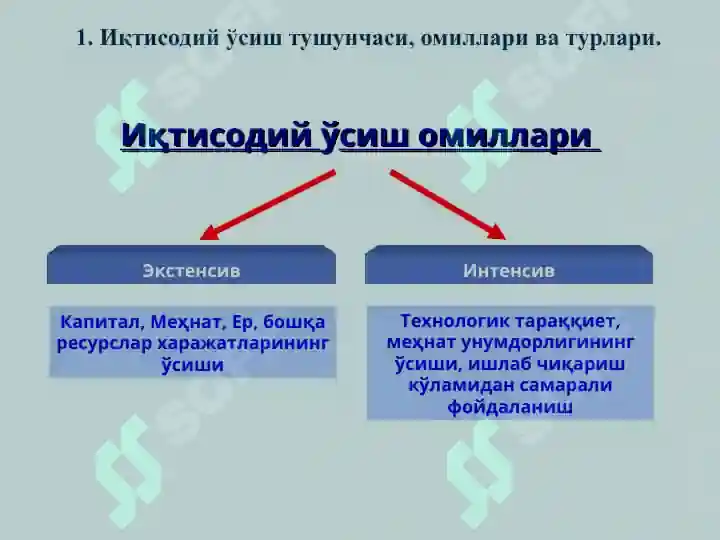 1. Иқтисодий ўсиш тушунчаси, омиллари ва турлари.

Иқтисодий ўсиш омиллари

Экстенсив

Капитал, Меҳнат, Ер, бошқа ресурслар харажатларининг ўсиши

Интенсив

Технологик тараққиет, меҳнат унумдорлигининг ўсиши, ишлаб чиқариш кўламидан самарали фойдаланиш